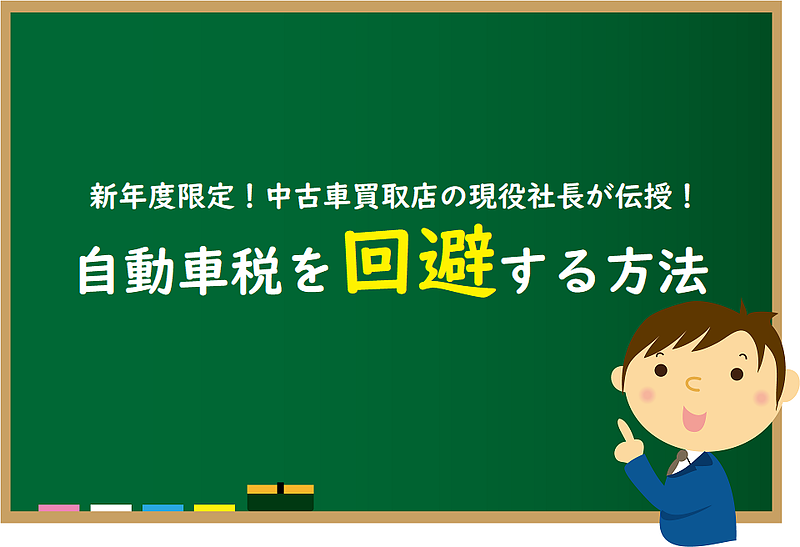 新年度限定！中古車買取店の現役社長が伝授！

自動車税を回避する方法